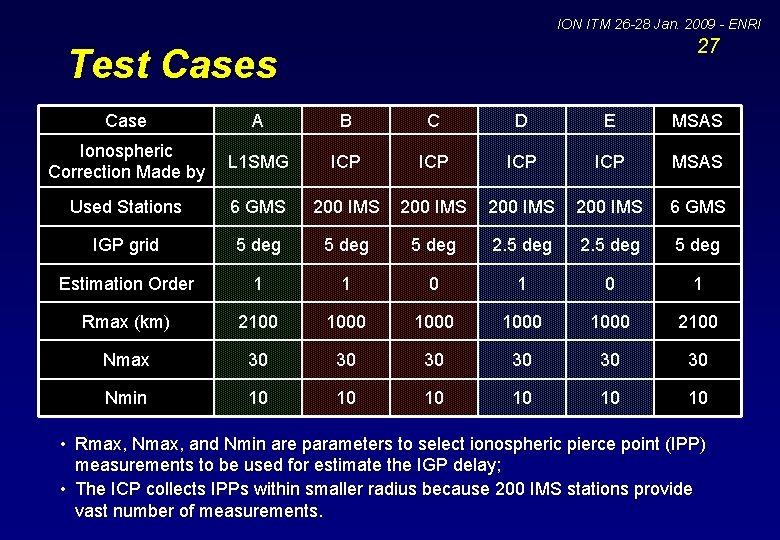 ION ITM 26-28 Jan. 2009 - ENRI
27

Test Cases

| Case | A | B | C | D | E | MSAS |
|---|---|---|---|---|---|---|
| Ionospheric Correction Made by | L1SMG | ICP | ICP | ICP | ICP | MSAS |
| Used Stations | 6 GMS | 200 IMS | 200 IMS | 200 IMS | 200 IMS | 6 GMS |
| IGP grid | 5 deg | 5 deg | 5 deg | 2.5 deg | 2.5 deg | 5 deg |
| Estimation Order | 1 | 1 | 0 | 1 | 0 | 1 |
| Rmax (km) | 2100 | 1000 | 1000 | 1000 | 1000 | 2100 |
| Nmax | 30 | 30 | 30 | 30 | 30 | 30 |
| Nmin | 10 | 10 | 10 | 10 | 10 | 10 |

• Rmax, Nmax, and Nmin are parameters to select ionospheric pierce point (IPP) measurements to be used for estimate the IGP delay;
• The ICP collects IPPs within smaller radius because 200 IMS stations provide vast number of measurements.